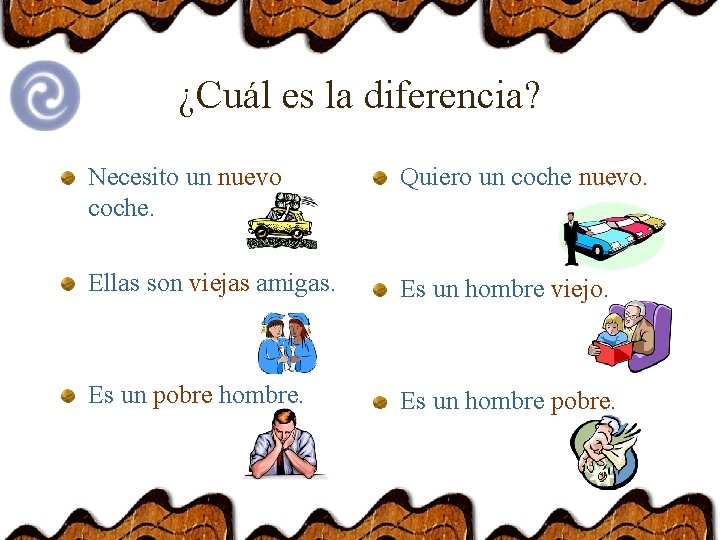 ¿Cuál es la diferencia?

Necesito un nuevo coche.

Ellas son viejas amigas.

Es un pobre hombre.

Quiero un coche nuevo.

Es un hombre viejo.

Es un hombre pobre.